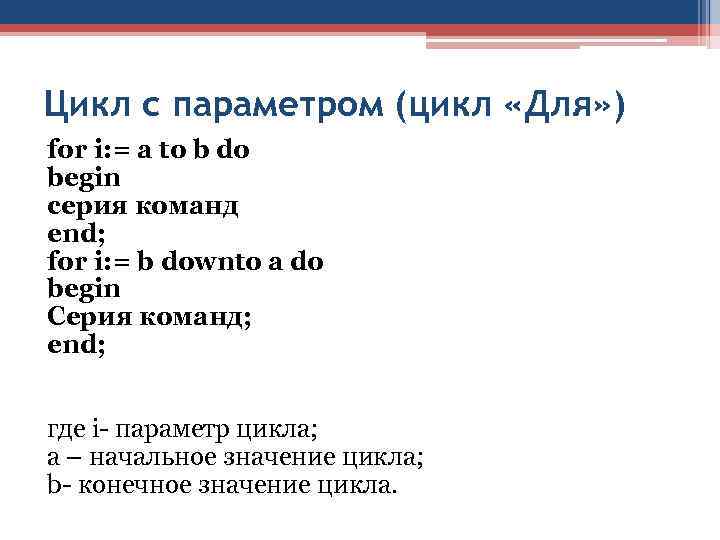 Цикл с параметром (цикл «Для»)

for i:= a to b do
begin
серия команд
end;
for i:= b downto a do
begin
Серия команд;
end;

где i- параметр цикла;
a – начальное значение цикла;
b- конечное значение цикла.